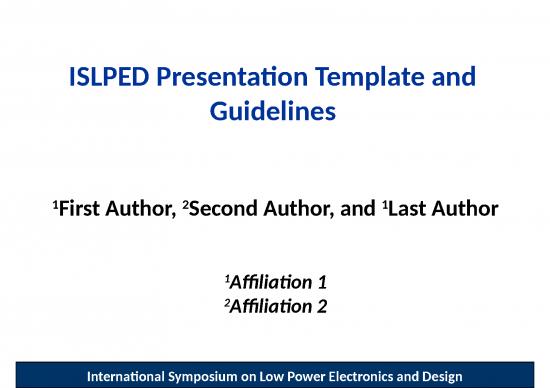 ISLPED Presentation Template and Guidelines

$^1$First Author, $^2$Second Author, and $^1$Last Author

$^1$Affiliation 1
$^2$Affiliation 2

International Symposium on Low Power Electronics and Design